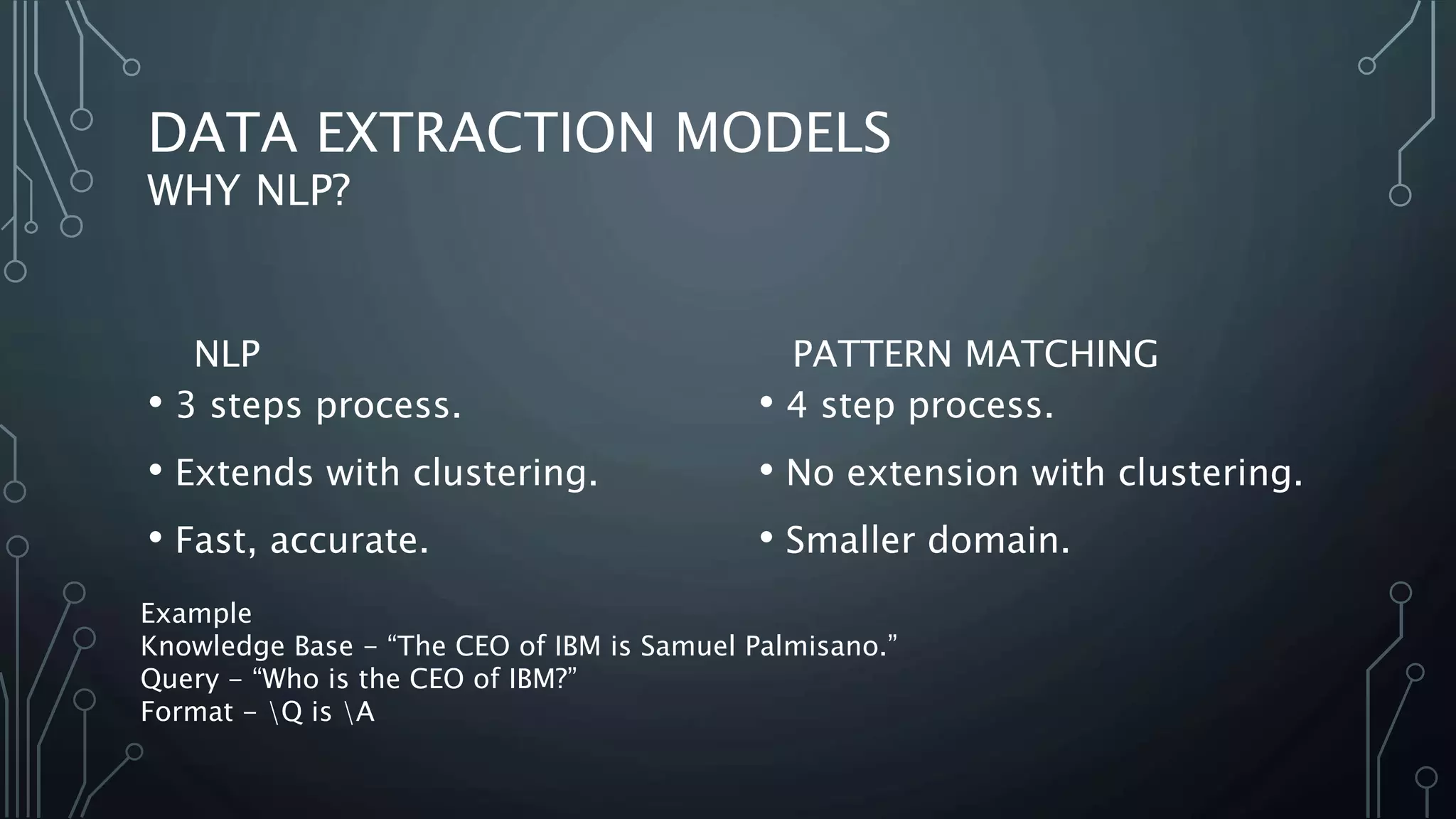 DATA EXTRACTION MODELS
WHY NLP?

NLP
• 3 steps process.
• Extends with clustering.
• Fast, accurate.

PATTERN MATCHING
• 4 step process.
• No extension with clustering.
• Smaller domain.

Example
Knowledge Base – “The CEO of IBM is Samuel Palmisano.”
Query – “Who is the CEO of IBM?”
Format – \Q is \A